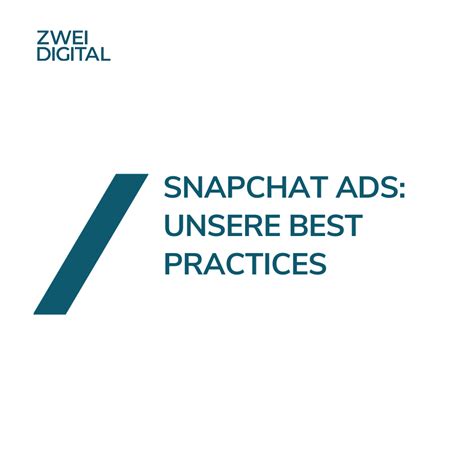 ZWEI
DIGITAL

SNAPCHAT ADS: UNSERE BEST PRACTICES